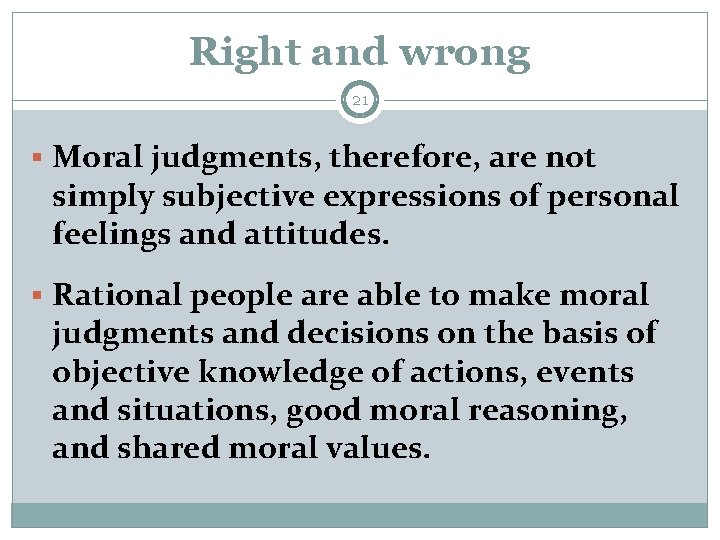 Right and wrong

21

▪ Moral judgments, therefore, are not simply subjective expressions of personal feelings and attitudes.

▪ Rational people are able to make moral judgments and decisions on the basis of objective knowledge of actions, events and situations, good moral reasoning, and shared moral values.